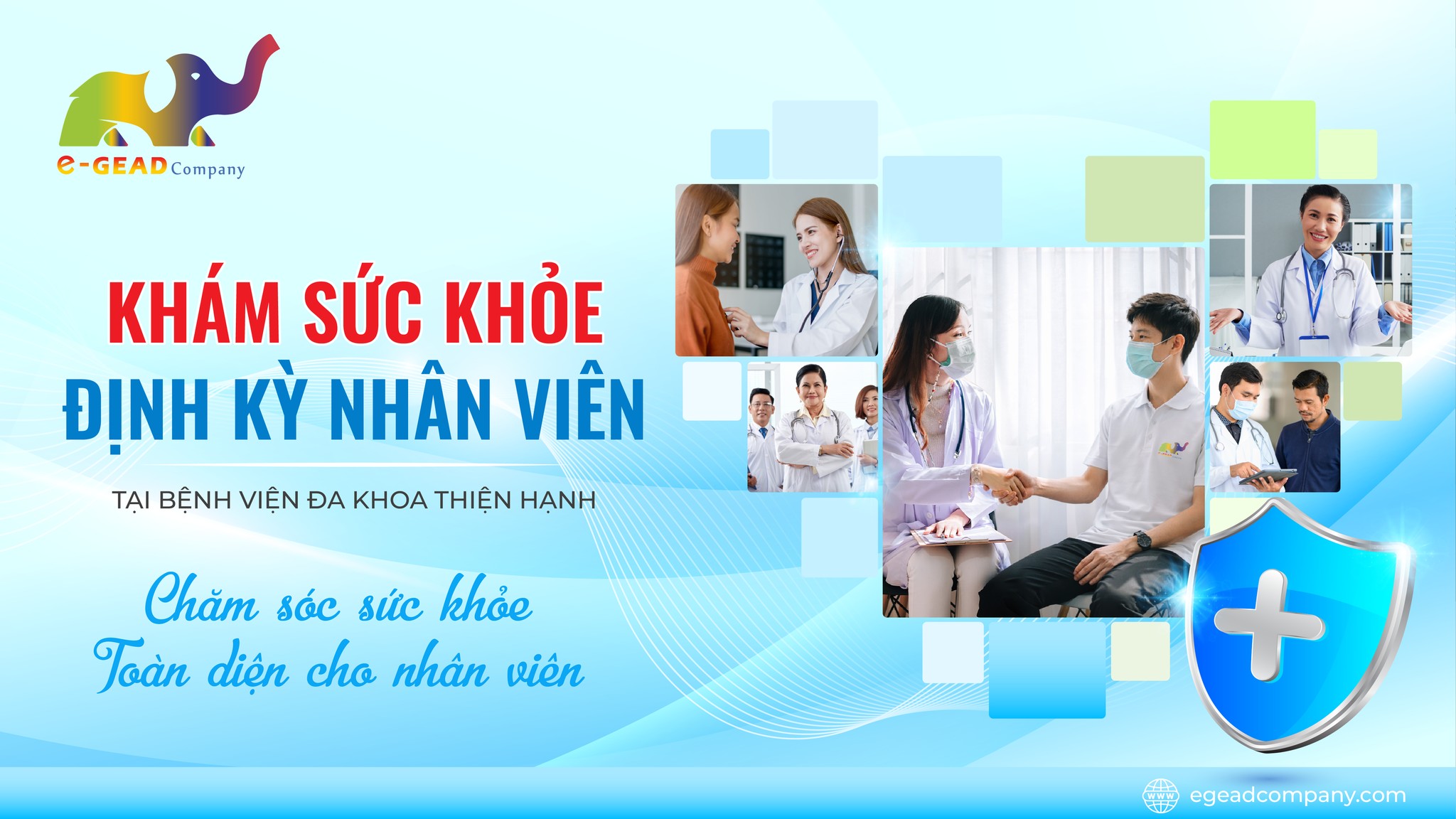 e-GEAD Company

KHÁM SỨC KHỎE
ĐỊNH KỲ NHÂN VIÊN

TẠI BỆNH VIỆN ĐA KHOA THIỆN HẠNH

Chăm sóc sức khỏe
Toàn diện cho nhân viên

www

egeadcompany.com